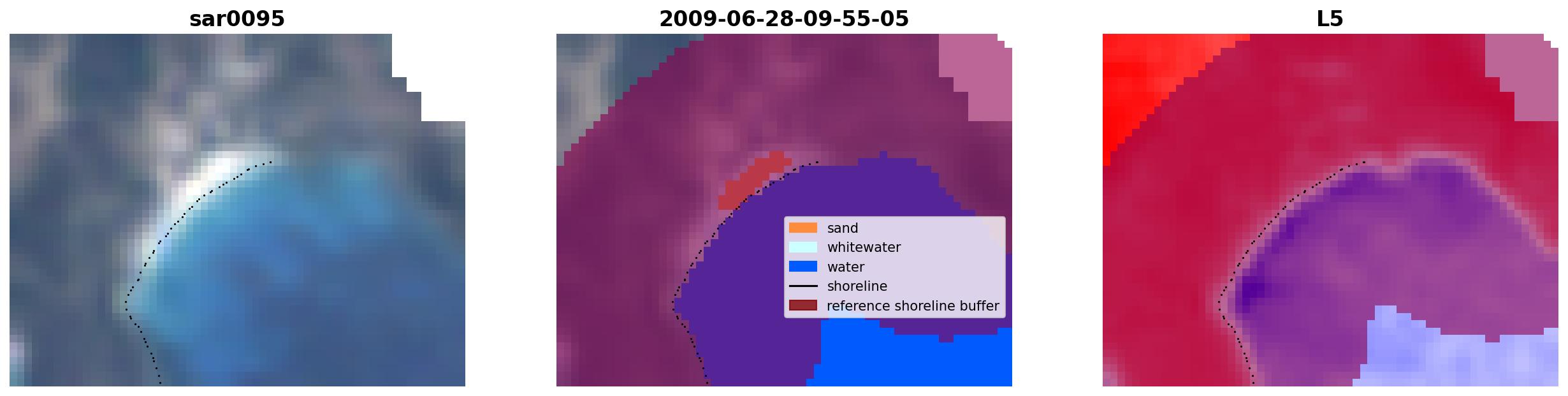 sar0095

2009-06-28-09-55-05

sand
whitewater
water
shoreline
reference shoreline buffer

L5